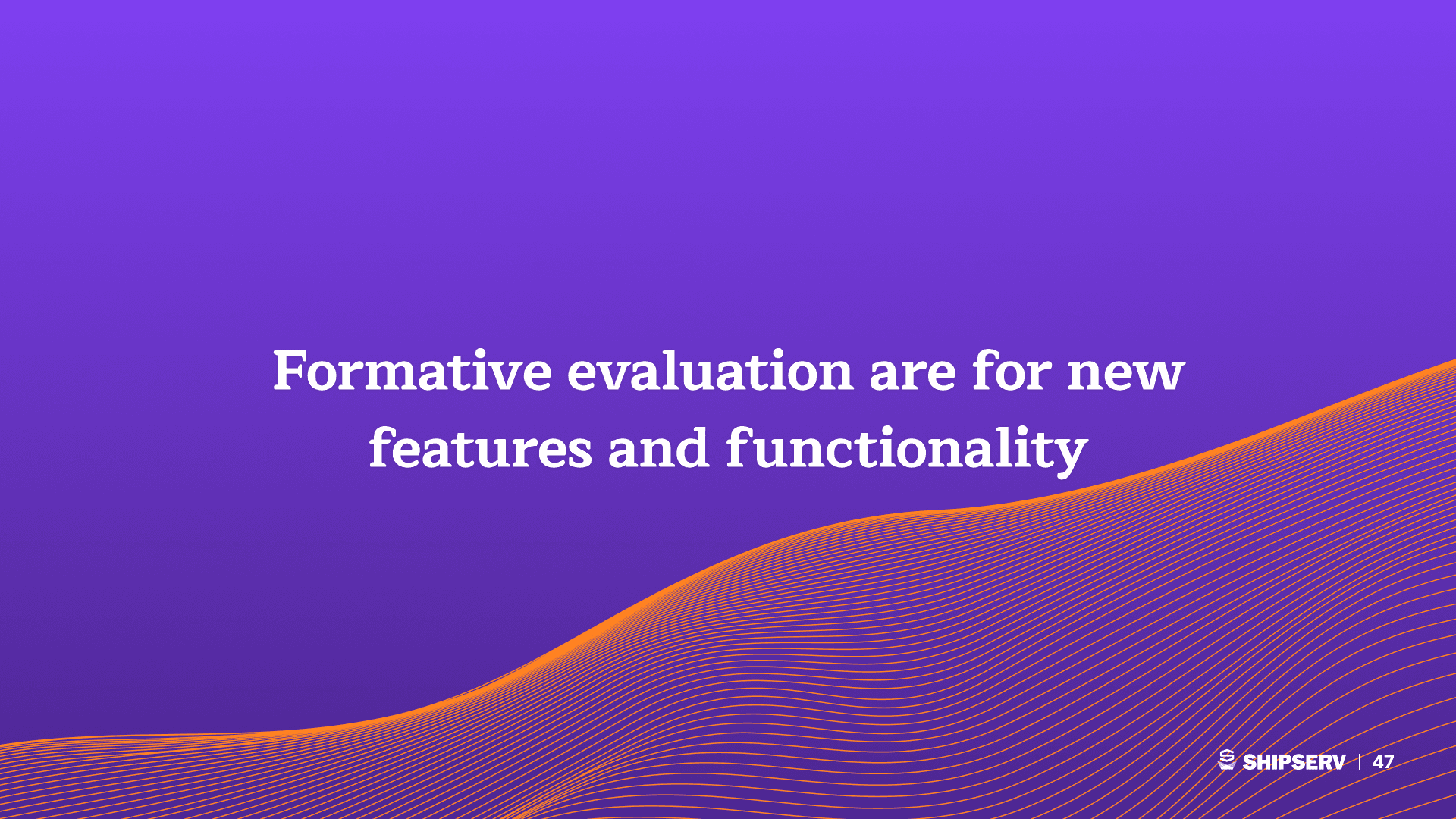 Formative evaluation are for new features and functionality

SHIPSERV | 47